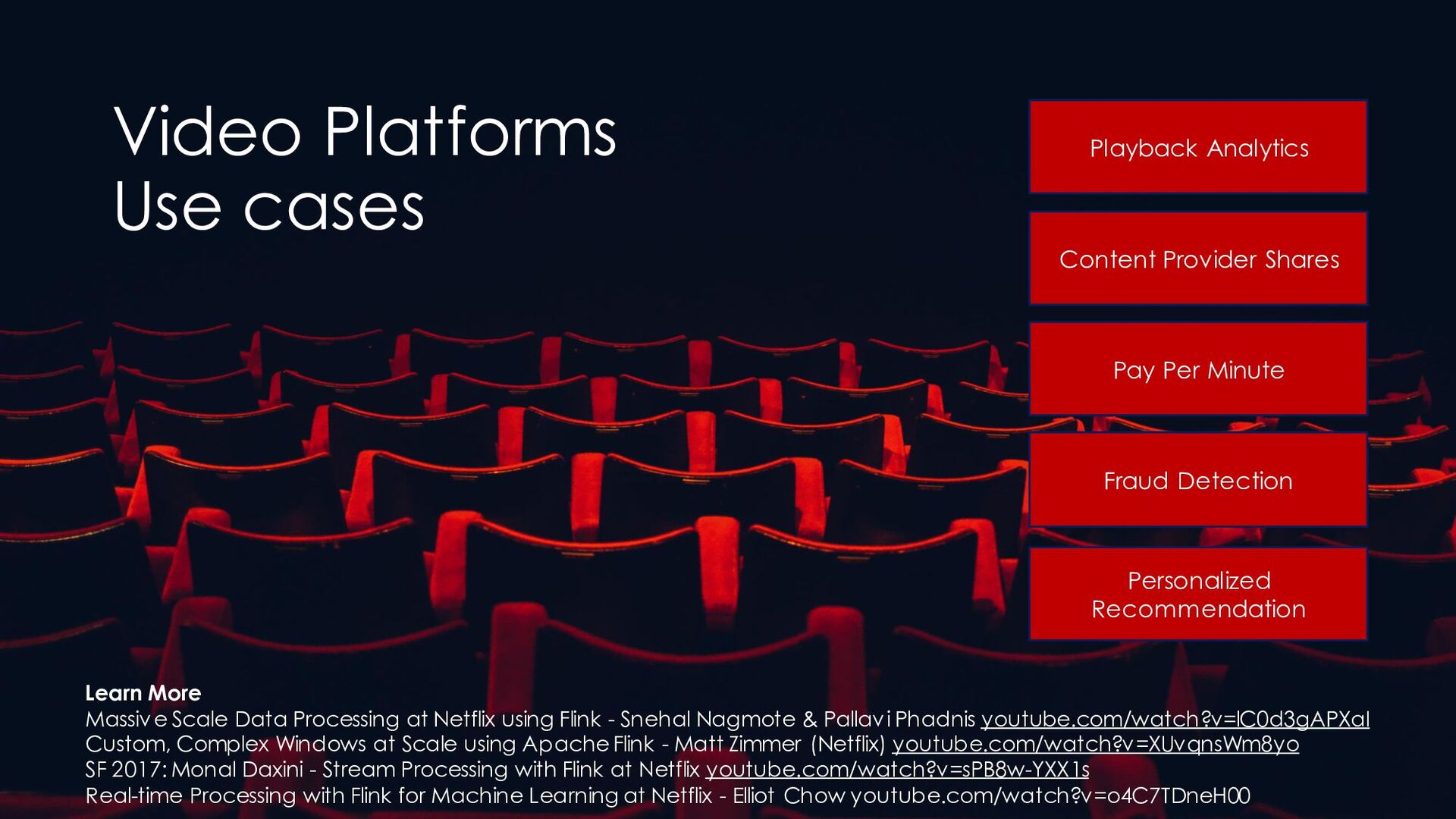 Video Platforms
Use cases

Playback Analytics

Content Provider Shares

Pay Per Minute

Fraud Detection

Personalized Recommendation

Learn More
Massive Scale Data Processing at Netflix using Flink - Snehal Nagmote & Pallavi Phadnis youtube.com/watch?v=lC0d3gAPXaI
Custom, Complex Windows at Scale using Apache Flink - Matt Zimmer (Netflix) youtube.com/watch?v=XUvqnsWm8yo
SF 2017: Monal Daxini - Stream Processing with Flink at Netflix youtube.com/watch?v=sPB8w-YXX1s
Real-time Processing with Flink for Machine Learning at Netflix - Elliot Chow youtube.com/watch?v=o4C7TDneH00